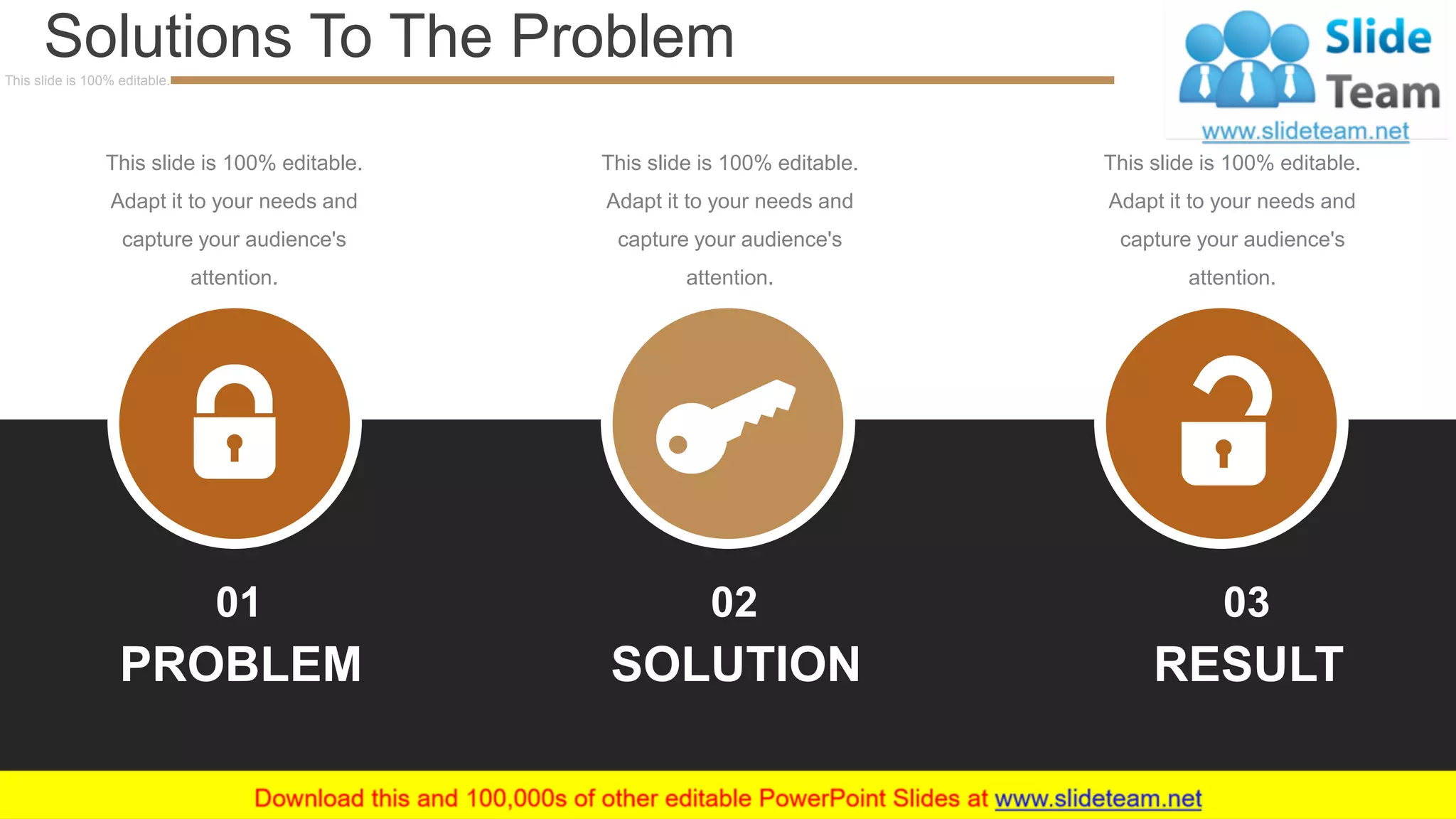 Solutions To The Problem

This slide is 100% editable.

Slide Team
www.slideteam.net

This slide is 100% editable. Adapt it to your needs and capture your audience's attention.

This slide is 100% editable. Adapt it to your needs and capture your audience's attention.

This slide is 100% editable. Adapt it to your needs and capture your audience's attention.

01
PROBLEM

02
SOLUTION

03
RESULT

Download this and 100,000s of other editable PowerPoint Slides at www.slideteam.net